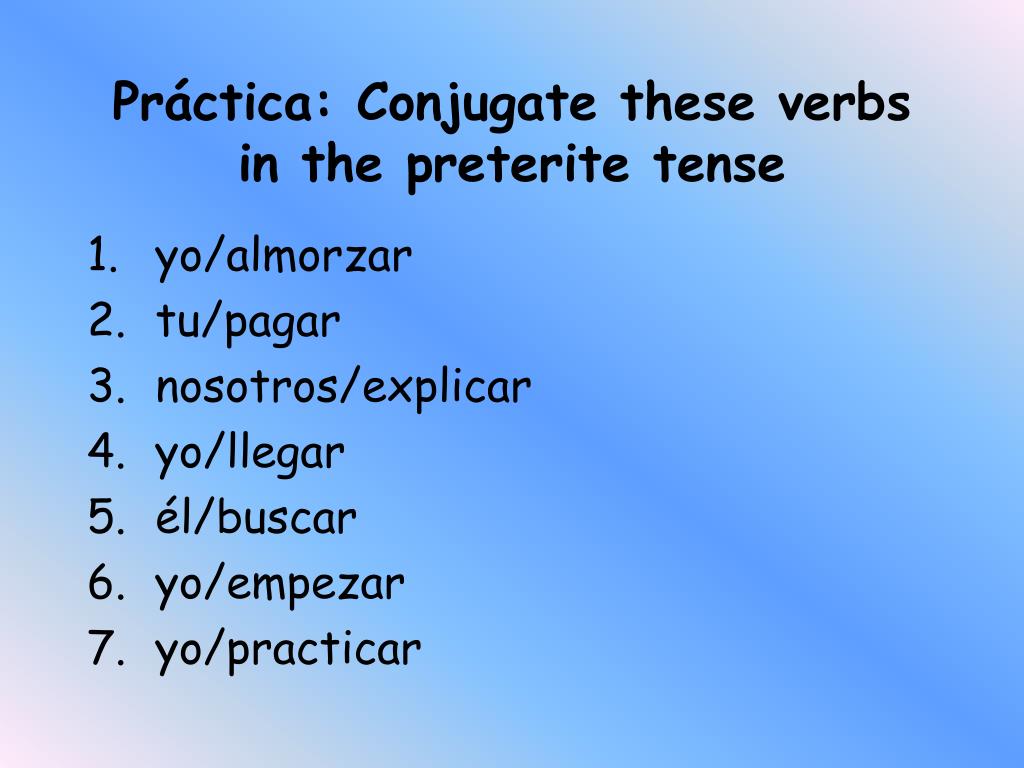 Práctica: Conjugate these verbs in the preterite tense

1. yo/almorzar
2. tu/pagar
3. nosotros/explicar
4. yo/llegar
5. él/buscar
6. yo/empezar
7. yo/practicar